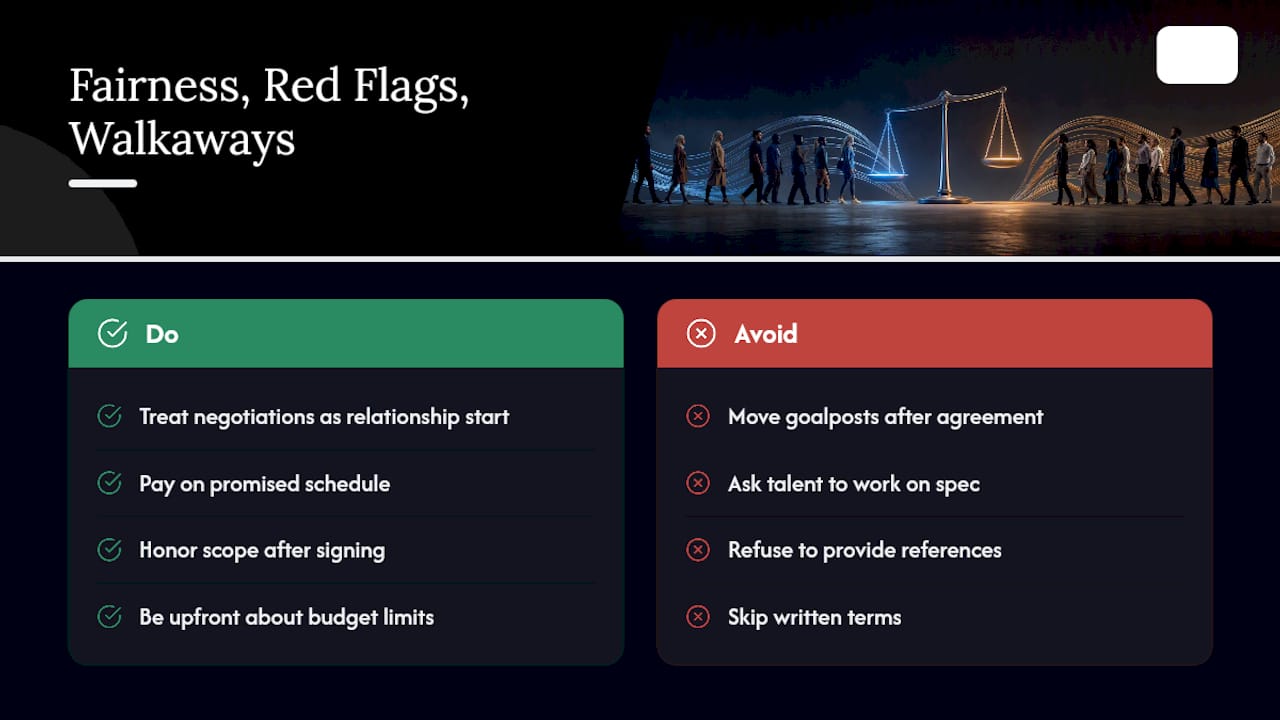 Fairness, Red Flags, Walkaways

Do

Treat negotiations as relationship start

Pay on promised schedule

Honor scope after signing

Be upfront about budget limits

Avoid

Move goalposts after agreement

Ask talent to work on spec

Refuse to provide references

Skip written terms